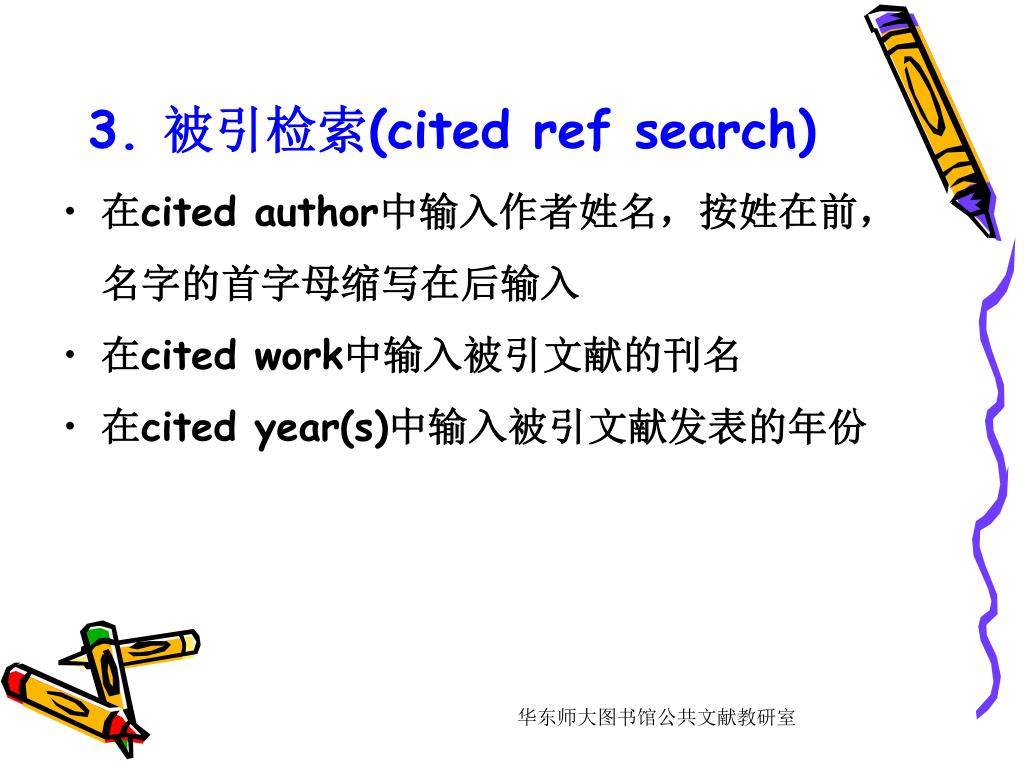 3. 被引检索(cited ref search)

• 在cited author中输入作者姓名，按姓在前，名字的首字母缩写在后输入

• 在cited work中输入被引文献的刊名

• 在cited year(s)中输入被引文献发表的年份

华东师大图书馆公共文献教研室